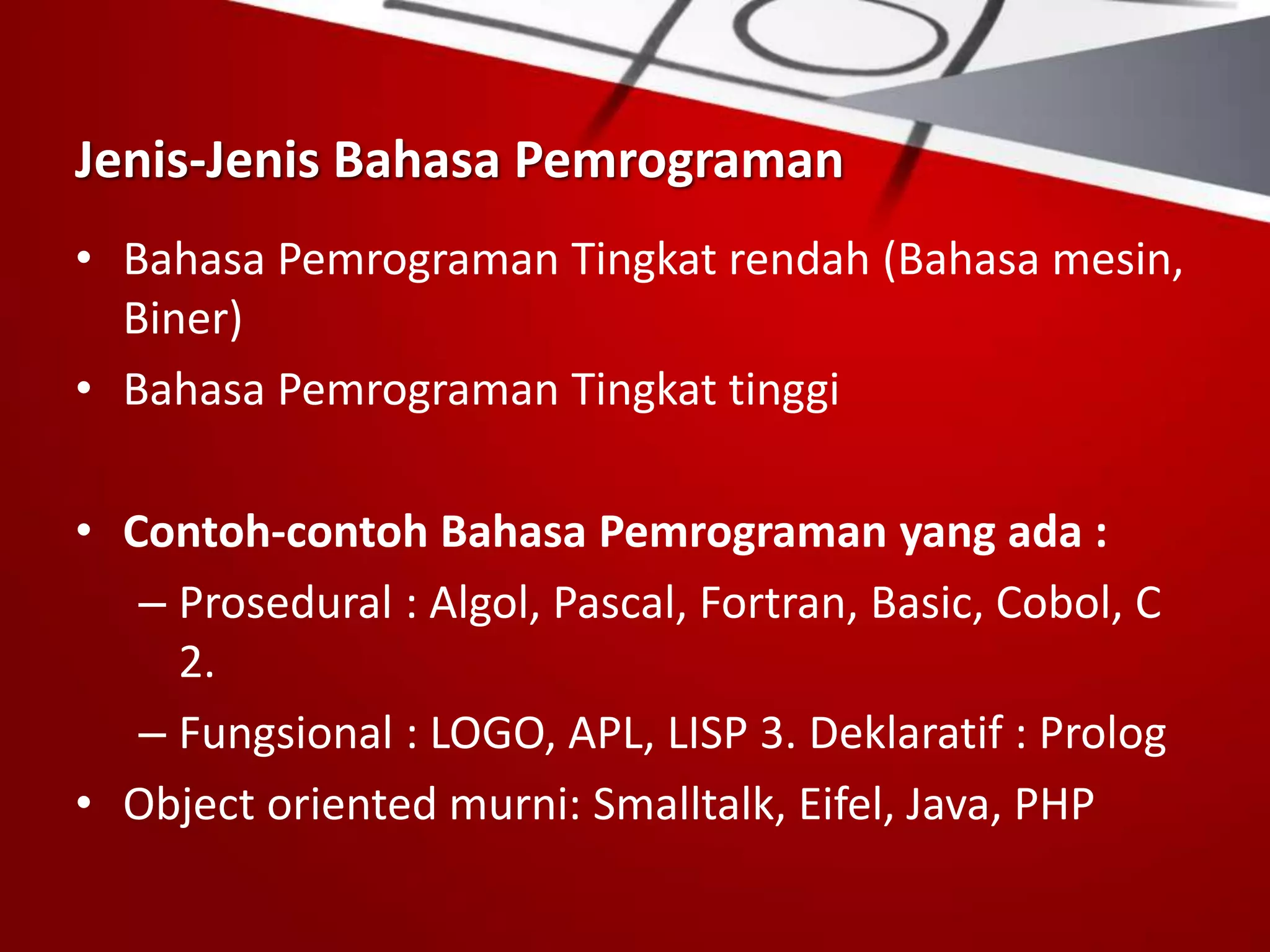 Jenis-Jenis Bahasa Pemrograman

• Bahasa Pemrograman Tingkat rendah (Bahasa mesin, Biner)
• Bahasa Pemrograman Tingkat tinggi

• Contoh-contoh Bahasa Pemrograman yang ada :
– Prosedural : Algol, Pascal, Fortran, Basic, Cobol, C 2.
– Fungsional : LOGO, APL, LISP 3. Deklaratif : Prolog
• Object oriented murni: Smalltalk, Eifel, Java, PHP